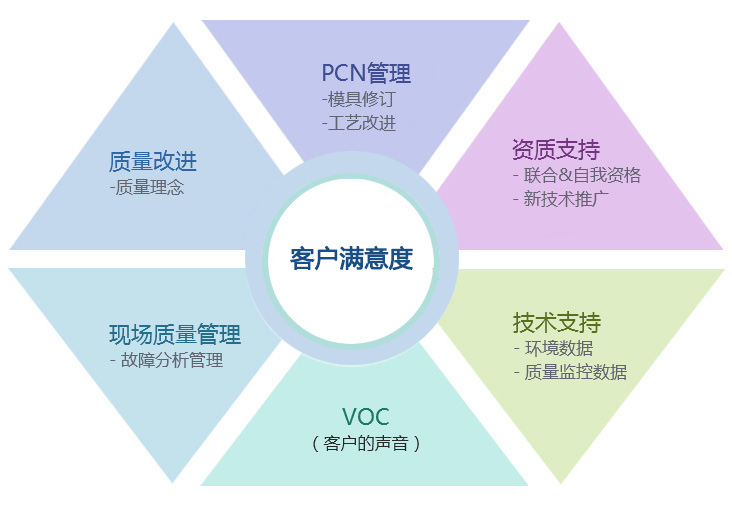 PCN管理
-模具修订
-工艺改进

质量改进
-质量理念

资质支持
- 联合&自我资格
- 新技术推广

客户满意度

现场质量管理
- 故障分析管理

技术支持
- 环境数据
- 质量监控数据

VOC
（客户的声音）